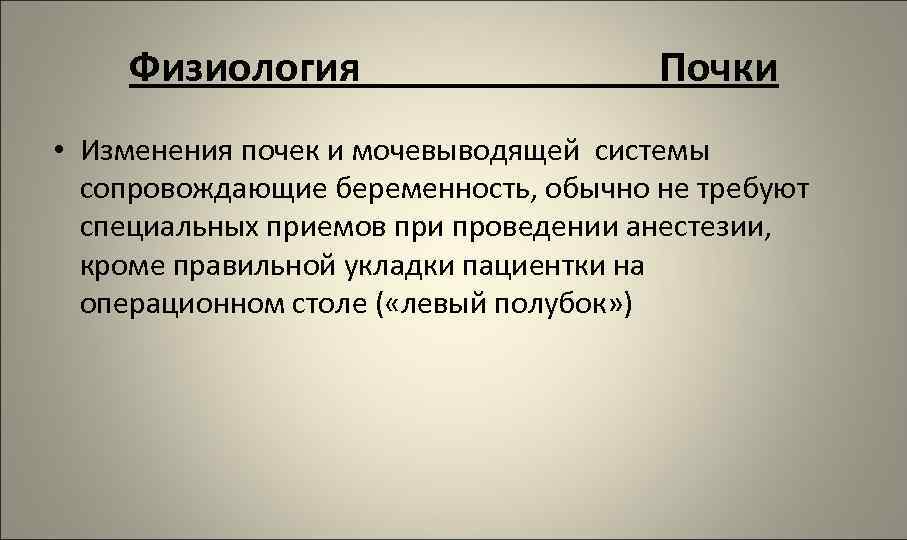 Физиология Почки

• Изменения почек и мочевыводящей системы сопровождающие беременность, обычно не требуют специальных приемов при проведении анестезии, кроме правильной укладки пациентки на операционном столе («левый полубок»)